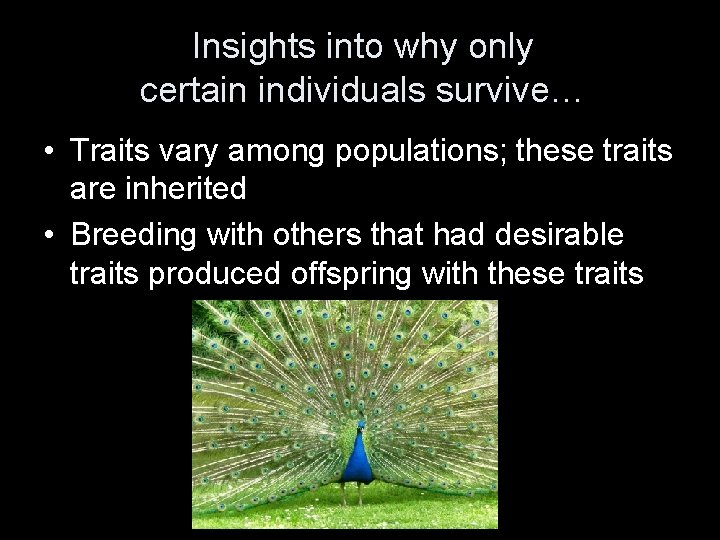 Insights into why only certain individuals survive…

• Traits vary among populations; these traits are inherited
• Breeding with others that had desirable traits produced offspring with these traits